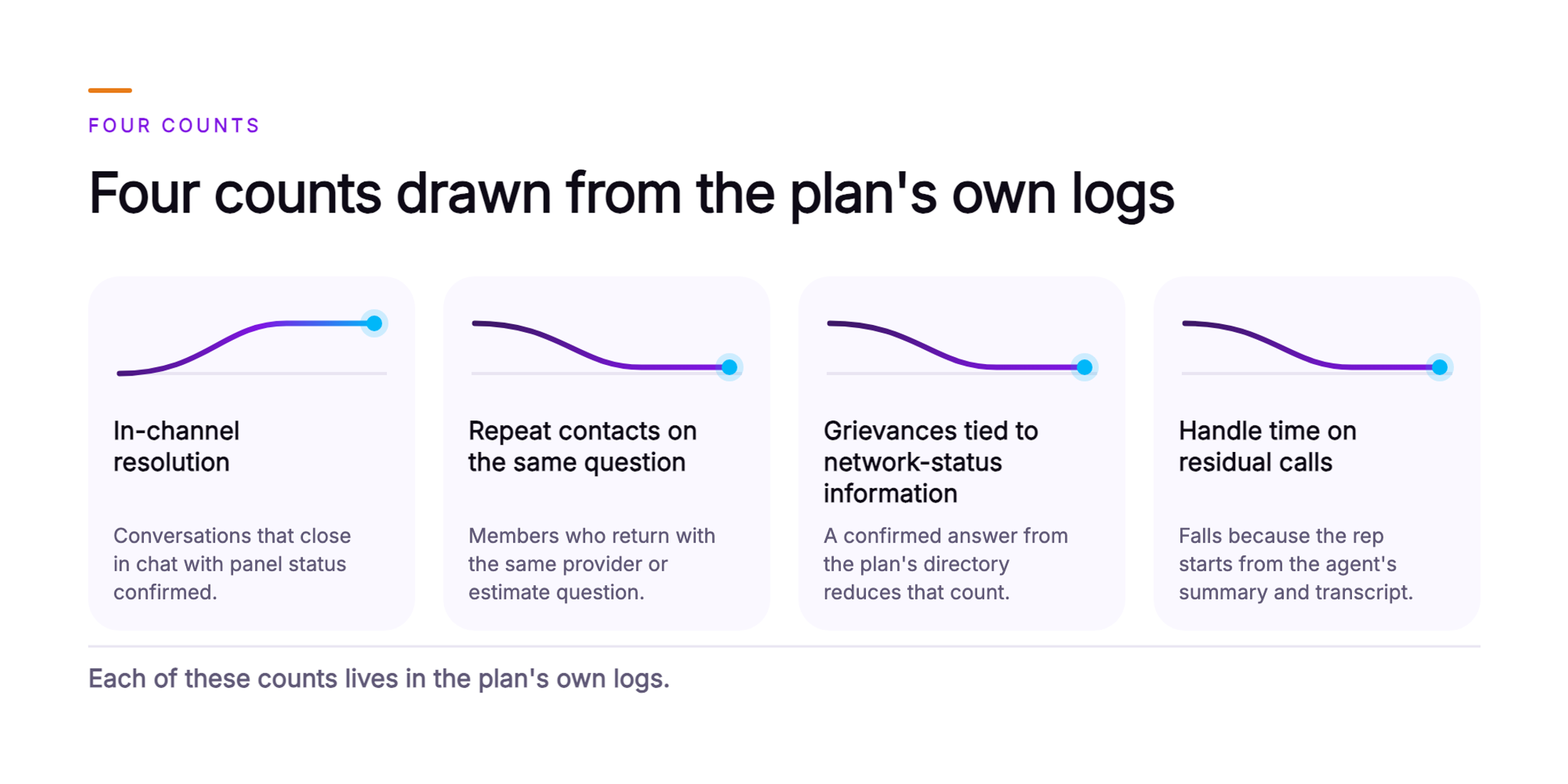 FOUR COUNTS

Four counts drawn from the plan's own logs

In-channel resolution

Conversations that close in chat with panel status confirmed.

Repeat contacts on the same question

Members who return with the same provider or estimate question.

Grievances tied to network-status information

A confirmed answer from the plan's directory reduces that count.

Handle time on residual calls

Falls because the rep starts from the agent's summary and transcript.

Each of these counts lives in the plan's own logs.